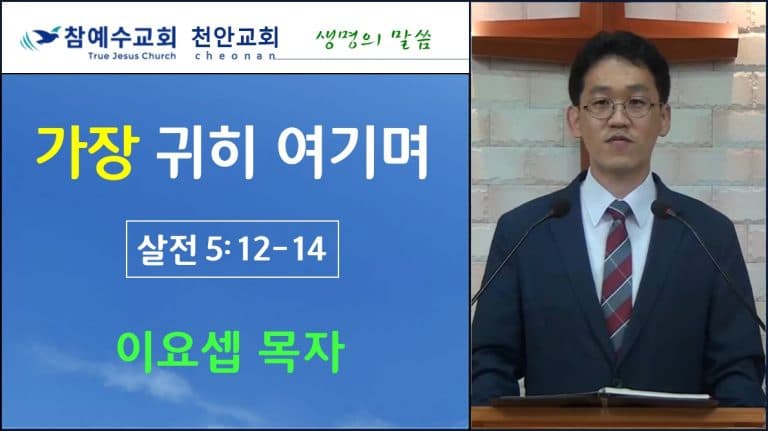 참예수교회 천안교회
True Jesus Church cheonan
생명의 말씀

가장 귀히 여기며

살전 5:12-14

이요셉 목자